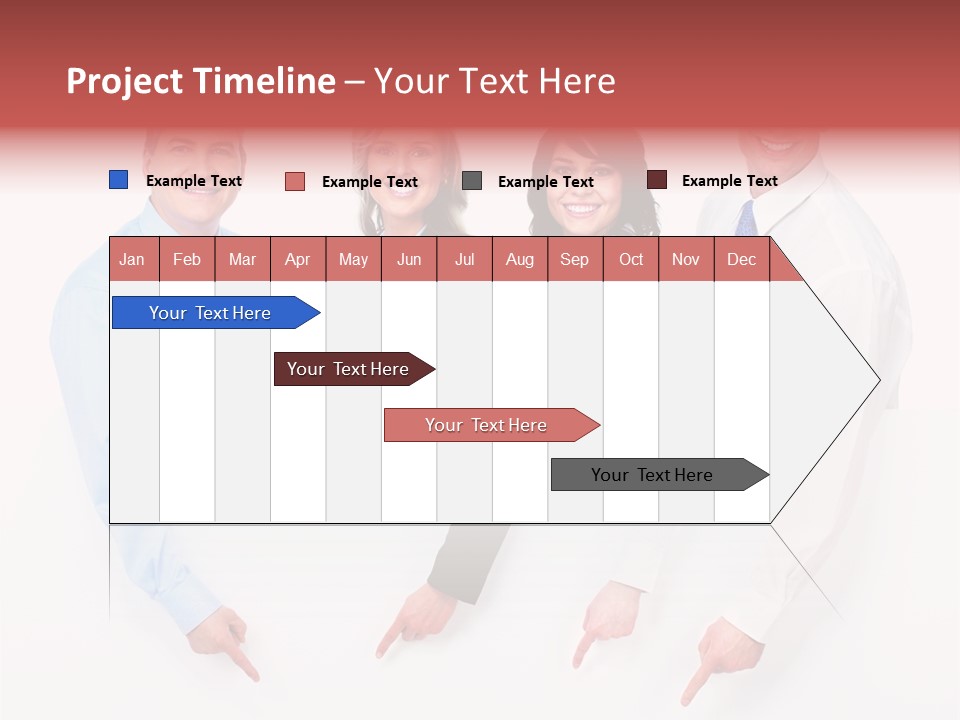 Project Timeline – Your Text Here

Example Text
Example Text
Example Text
Example Text

| Jan | Feb | Mar | Apr | May | Jun | Jul | Aug | Sep | Oct | Nov | Dec |
|---|---|---|---|---|---|---|---|---|---|---|---|

Your Text Here

Your Text Here

Your Text Here

Your Text Here